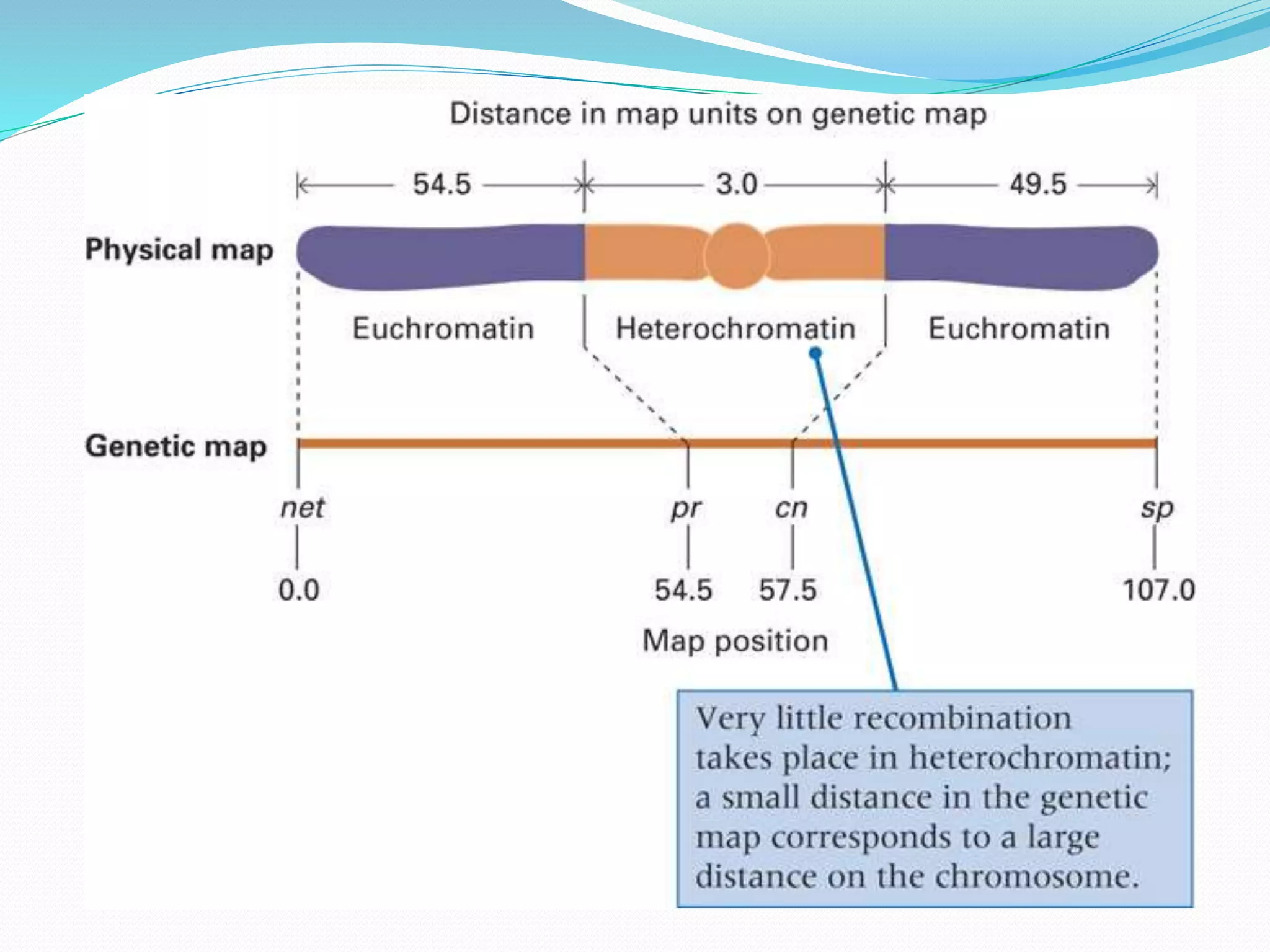 Distance in map units on genetic map

54.5
3.0
49.5

Physical map

Euchromatin
Heterochromatin
Euchromatin

Genetic map

net
pr
cn
sp

0.0
54.5
57.5
107.0

Map position

Very little recombination takes place in heterochromatin; a small distance in the genetic map corresponds to a large distance on the chromosome.